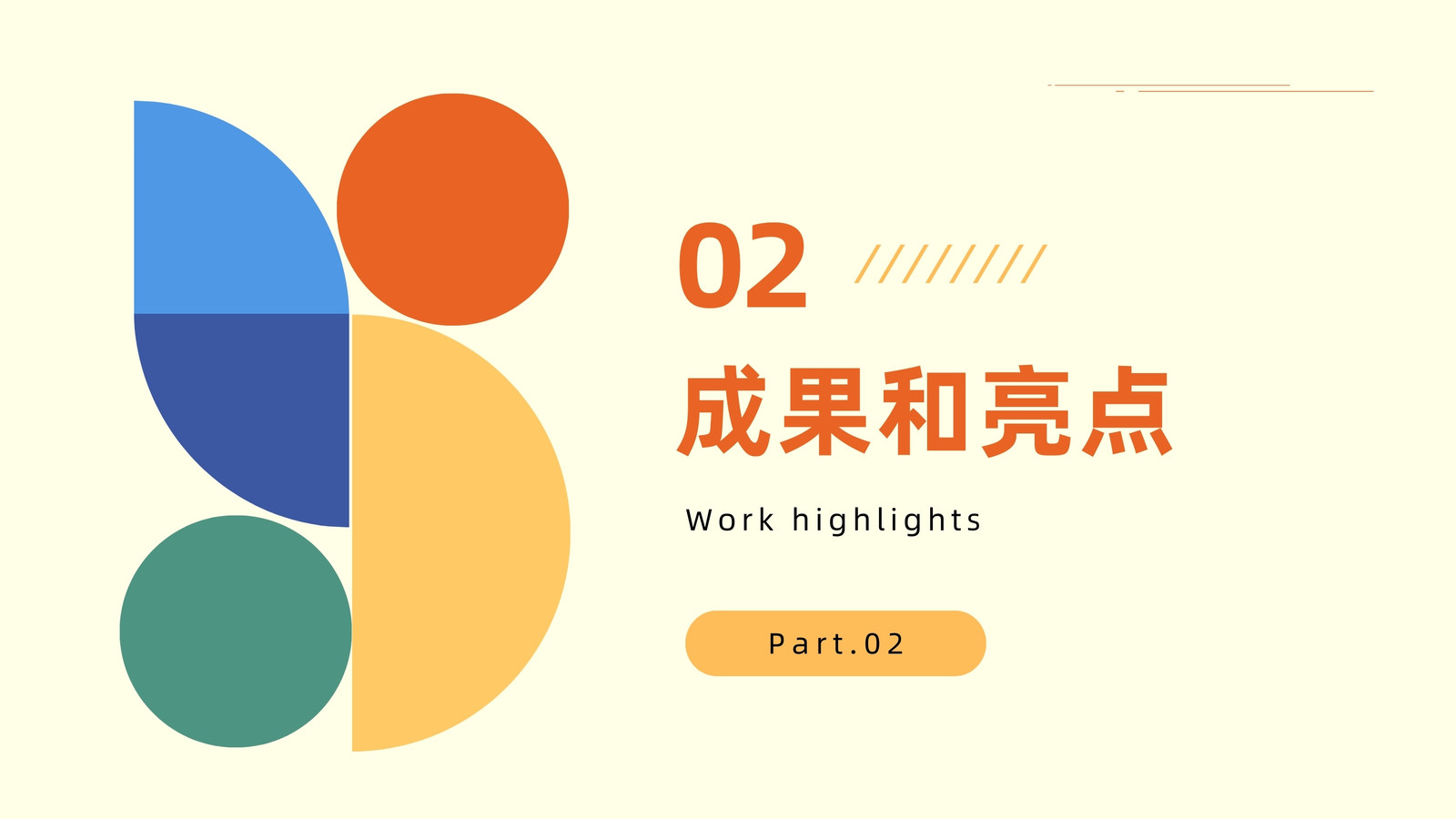 02

成果和亮点

Work highlights

Part.02